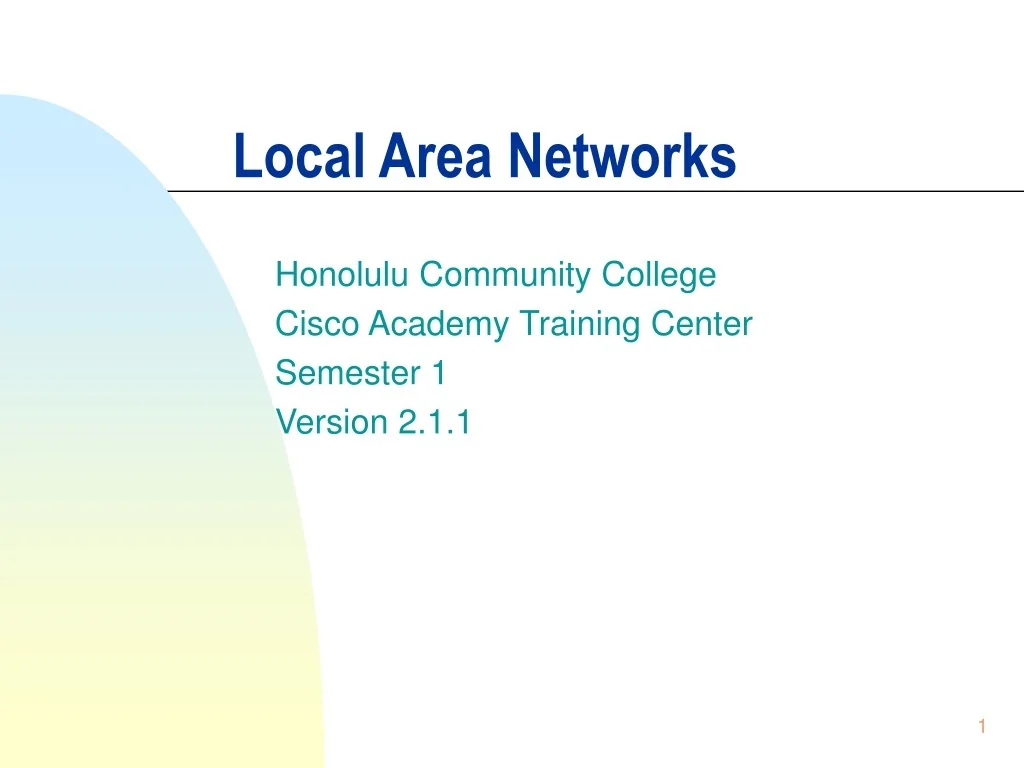 Local Area Networks

Honolulu Community College
Cisco Academy Training Center
Semester 1
Version 2.1.1

1